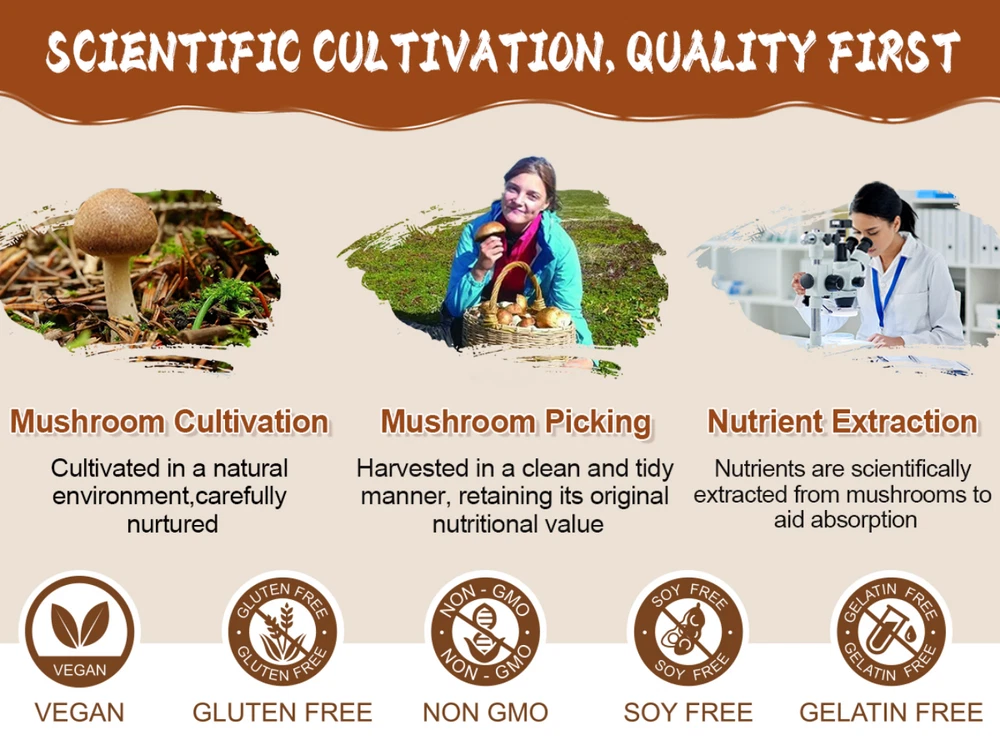 SCIENTIFIC CULTIVATION, QUALITY FIRST

Mushroom Cultivation

Cultivated in a natural environment,carefully nurtured

Mushroom Picking

Harvested in a clean and tidy manner, retaining its original nutritional value

Nutrient Extraction

Nutrients are scientifically extracted from mushrooms to aid absorption

VEGAN

VEGAN

GLUTEN FREE GLUTEN FREE

GLUTEN FREE

NON - GMO NON - GMO

NON GMO

SOY FREE SOY FREE

SOY FREE

GELATIN FREE GELATIN FREE

GELATIN FREE